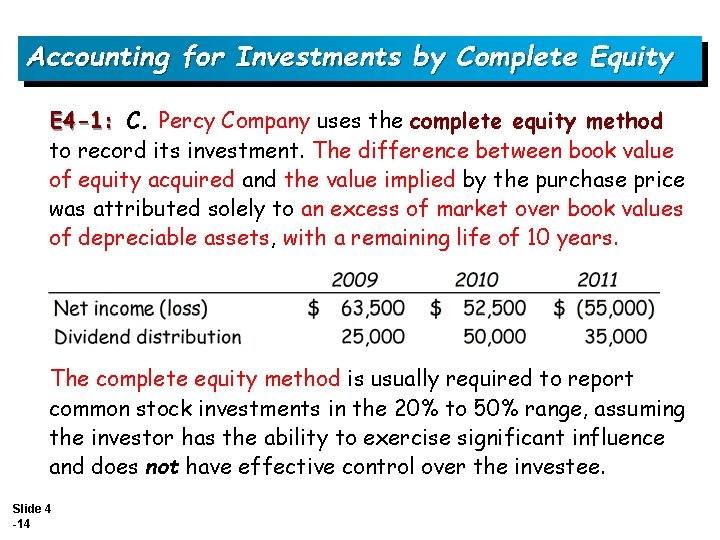 Accounting for Investments by Complete Equity

E4-1: C. Percy Company uses the complete equity method to record its investment. The difference between book value of equity acquired and the value implied by the purchase price was attributed solely to an excess of market over book values of depreciable assets, with a remaining life of 10 years.

| | 2009 | 2010 | 2011 |
|---|---|---|---|
| Net income (loss) | \$ 63,500 | \$ 52,500 | \$ (55,000) |
| Dividend distribution | 25,000 | 50,000 | 35,000 |

The complete equity method is usually required to report common stock investments in the 20% to 50% range, assuming the investor has the ability to exercise significant influence and does not have effective control over the investee.

Slide 4 -14